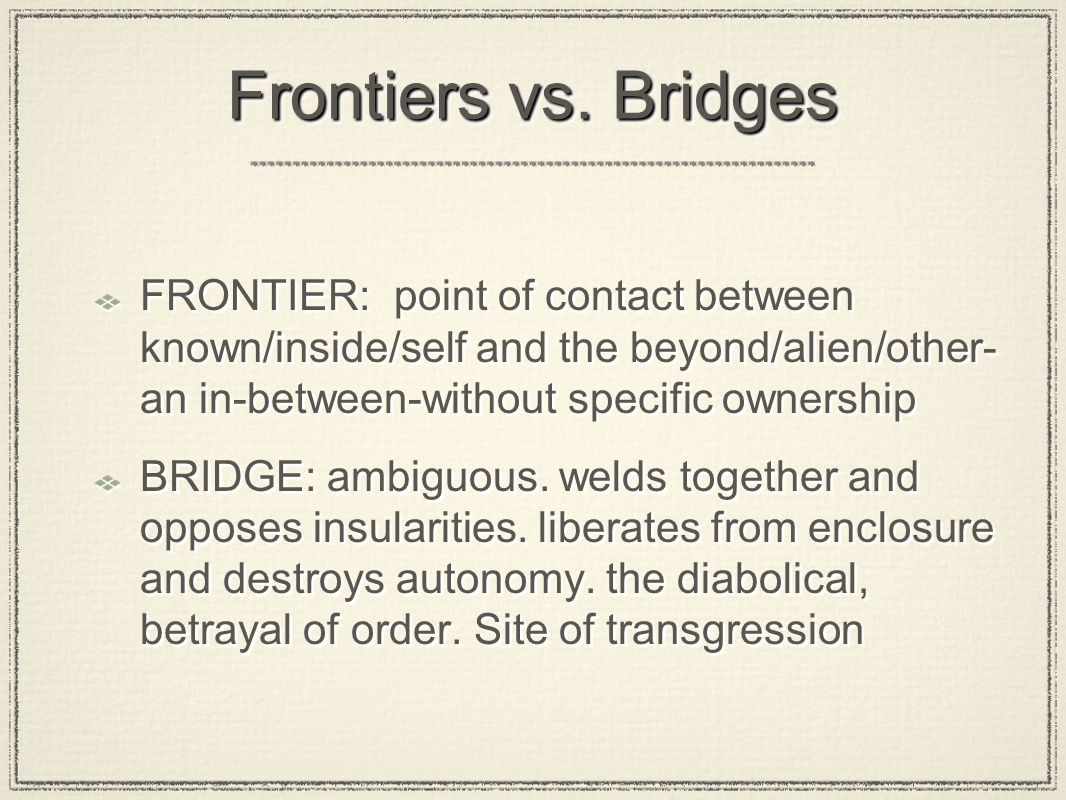 Frontiers vs. Bridges

FRONTIER: point of contact between known/inside/self and the beyond/alien/other- an in-between-without specific ownership

BRIDGE: ambiguous. welds together and opposes insularities. liberates from enclosure and destroys autonomy. the diabolical, betrayal of order. Site of transgression